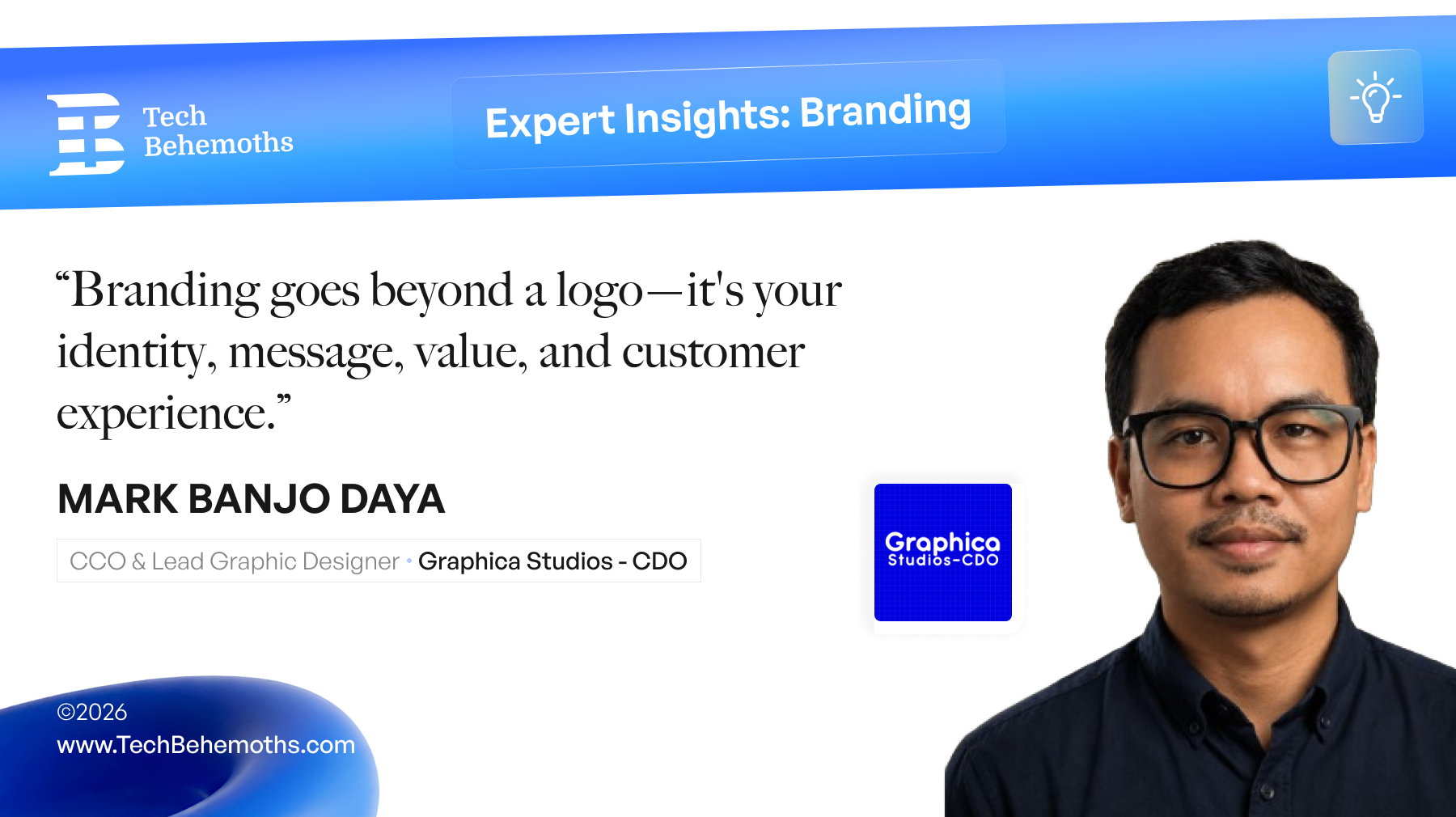 Tech Behemoths

Expert Insights: Branding

“Branding goes beyond a logo—it's your identity, message, value, and customer experience.”

MARK BANJO DAYA

CCO & Lead Graphic Designer • Graphica Studios - CDO

Graphica Studios-CDO

©2026
www.TechBehemoths.com